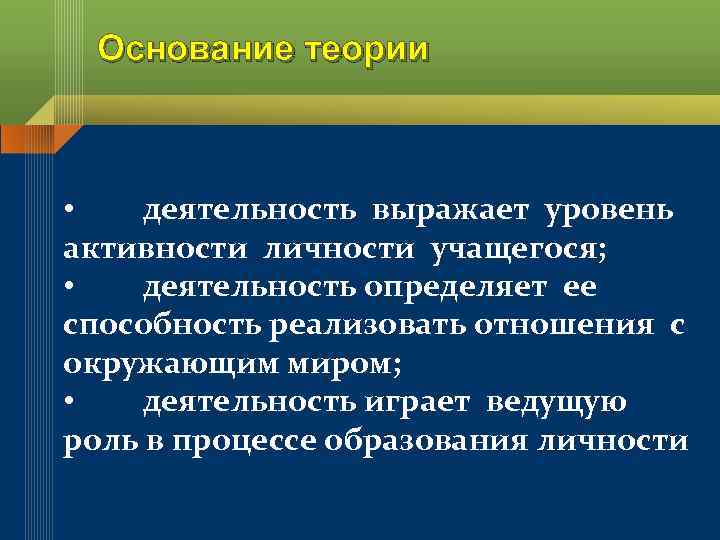 Основание теории

• деятельность выражает уровень активности личности учащегося;
• деятельность определяет ее способность реализовать отношения с окружающим миром;
• деятельность играет ведущую роль в процессе образования личности